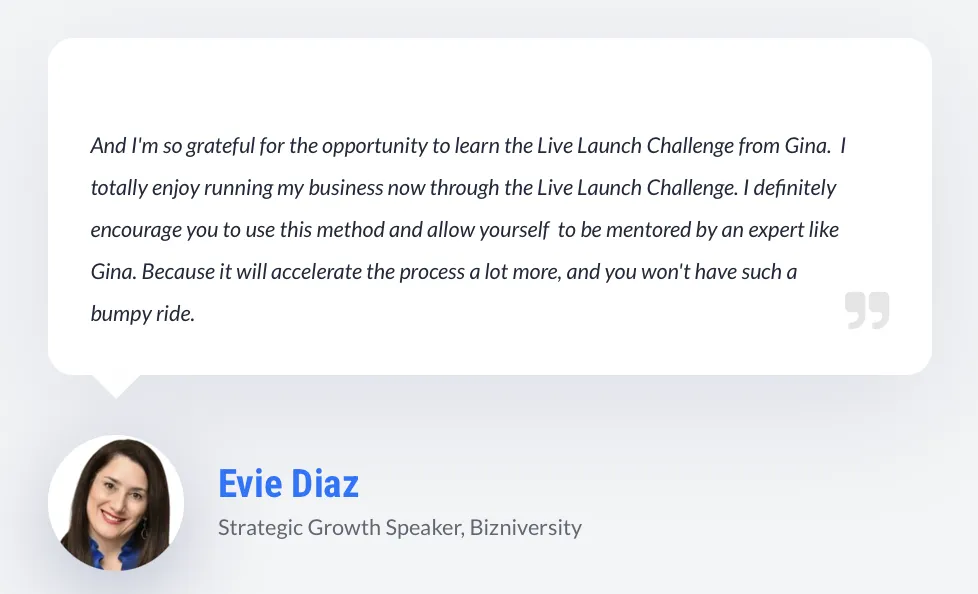 And I'm so grateful for the opportunity to learn the Live Launch Challenge from Gina. I totally enjoy running my business now through the Live Launch Challenge. I definitely encourage you to use this method and allow yourself to be mentored by an expert like Gina. Because it will accelerate the process a lot more, and you won't have such a bumpy ride.

Evie Diaz

Strategic Growth Speaker, Bizniversity